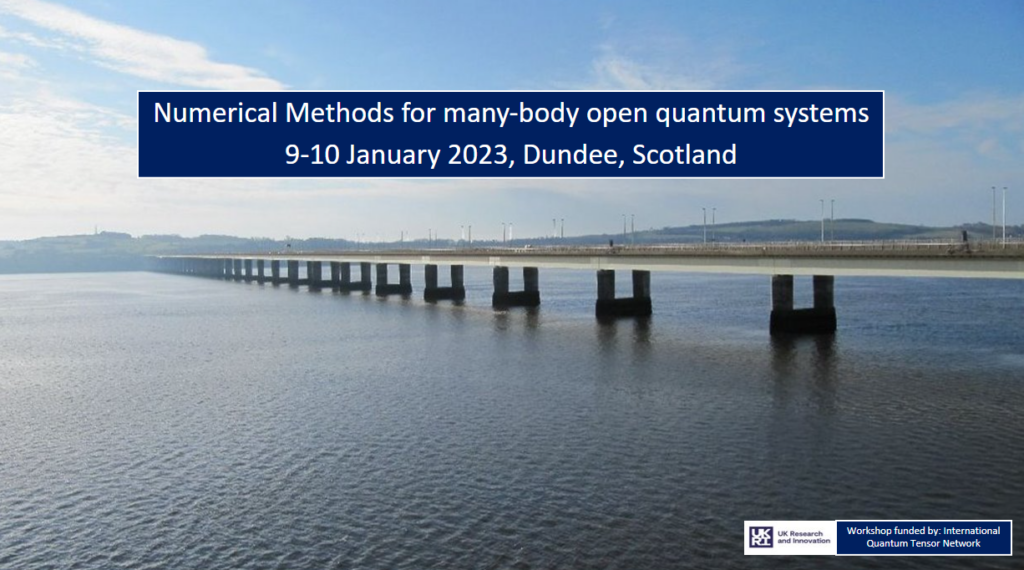 Numerical Methods for many-body open quantum systems
9-10 January 2023, Dundee, Scotland

UKRI UK Research and Innovation

Workshop funded by: International Quantum Tensor Network